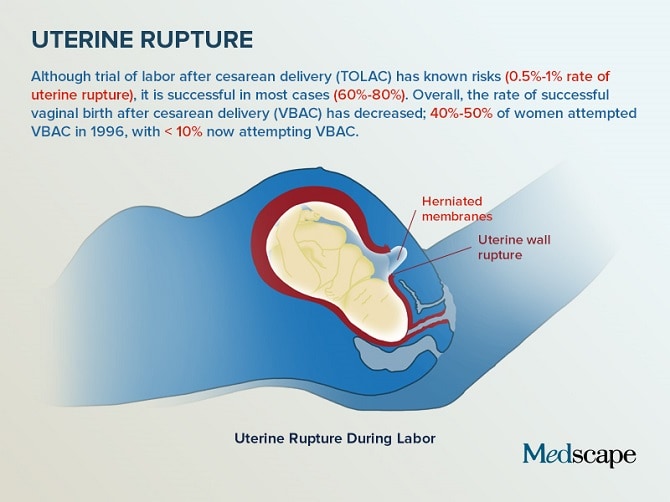 UTERINE RUPTURE

Although trial of labor after cesarean delivery (TOLAC) has known risks (0.5%-1% rate of uterine rupture), it is successful in most cases (60%-80%). Overall, the rate of successful vaginal birth after cesarean delivery (VBAC) has decreased; 40%-50% of women attempted VBAC in 1996, with < 10% now attempting VBAC.

Herniated membranes

Uterine wall rupture

Uterine Rupture During Labor

Medscape